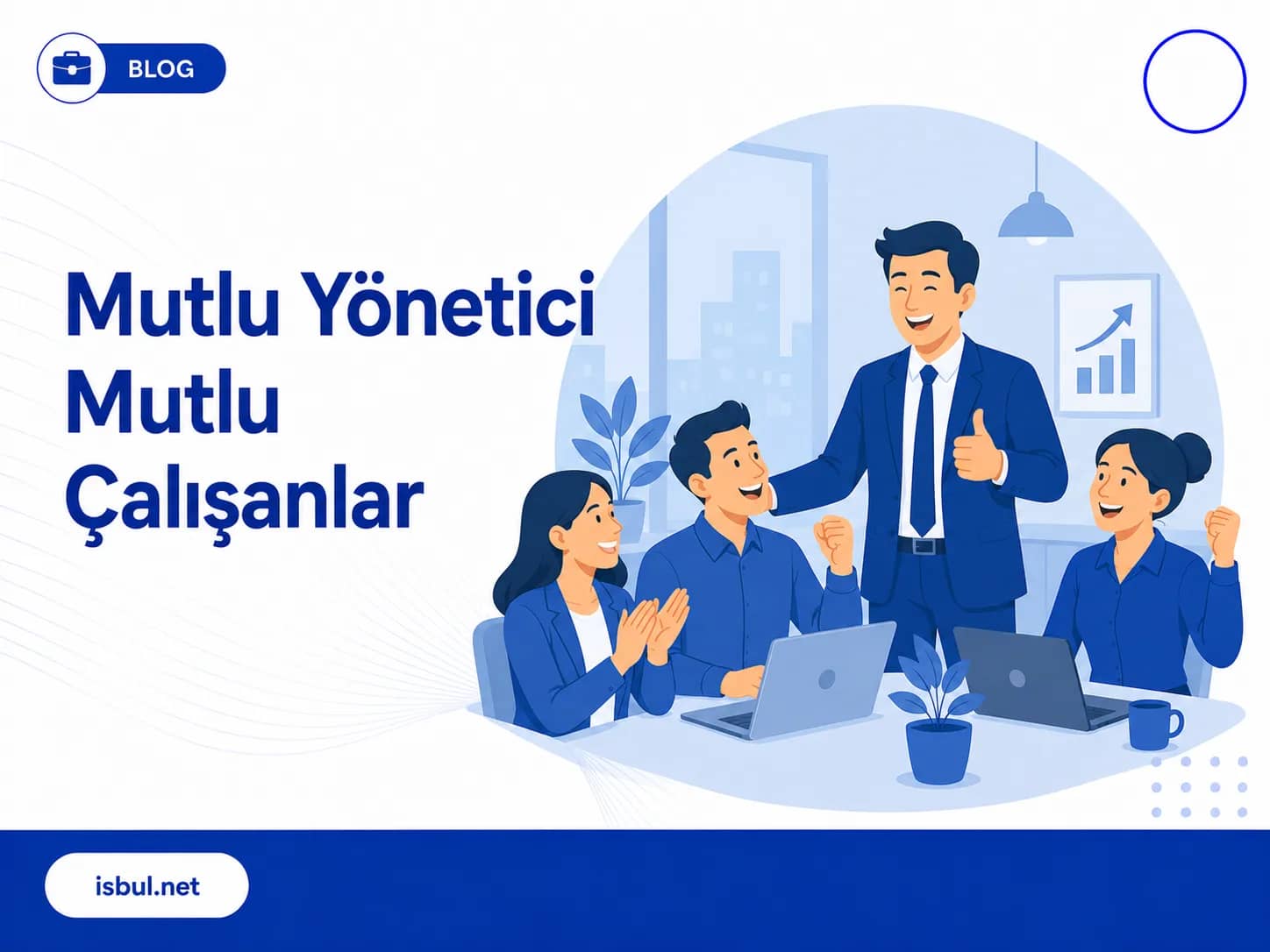 BLOG

Mutlu Yönetici Mutlu Çalışanlar

isbul.net